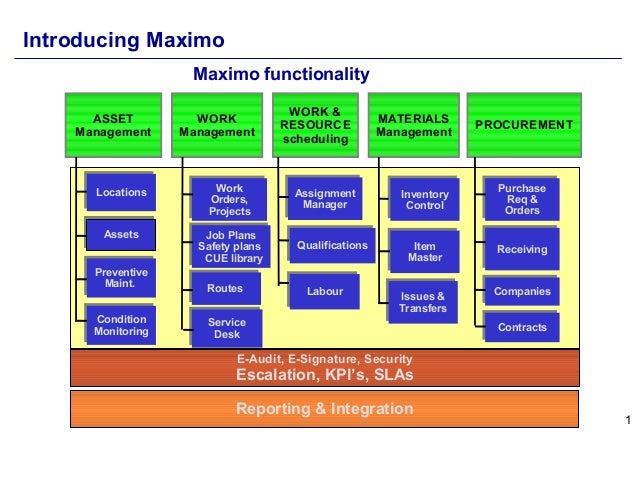 Introducing Maximo

Maximo functionality

ASSET Management

Locations

Assets

Preventive Maint.

Condition Monitoring

WORK Management

Work Orders, Projects

Job Plans Safety plans CUE library

Routes

Service Desk

WORK & RESOURCE scheduling

Assignment Manager

Qualifications

Labour

MATERIALS Management

Inventory Control

Item Master

Issues & Transfers

PROCUREMENT

Purchase Req & Orders

Receiving

Companies

Contracts

E-Audit, E-Signature, Security
Escalation, KPI's, SLAs

Reporting & Integration

1